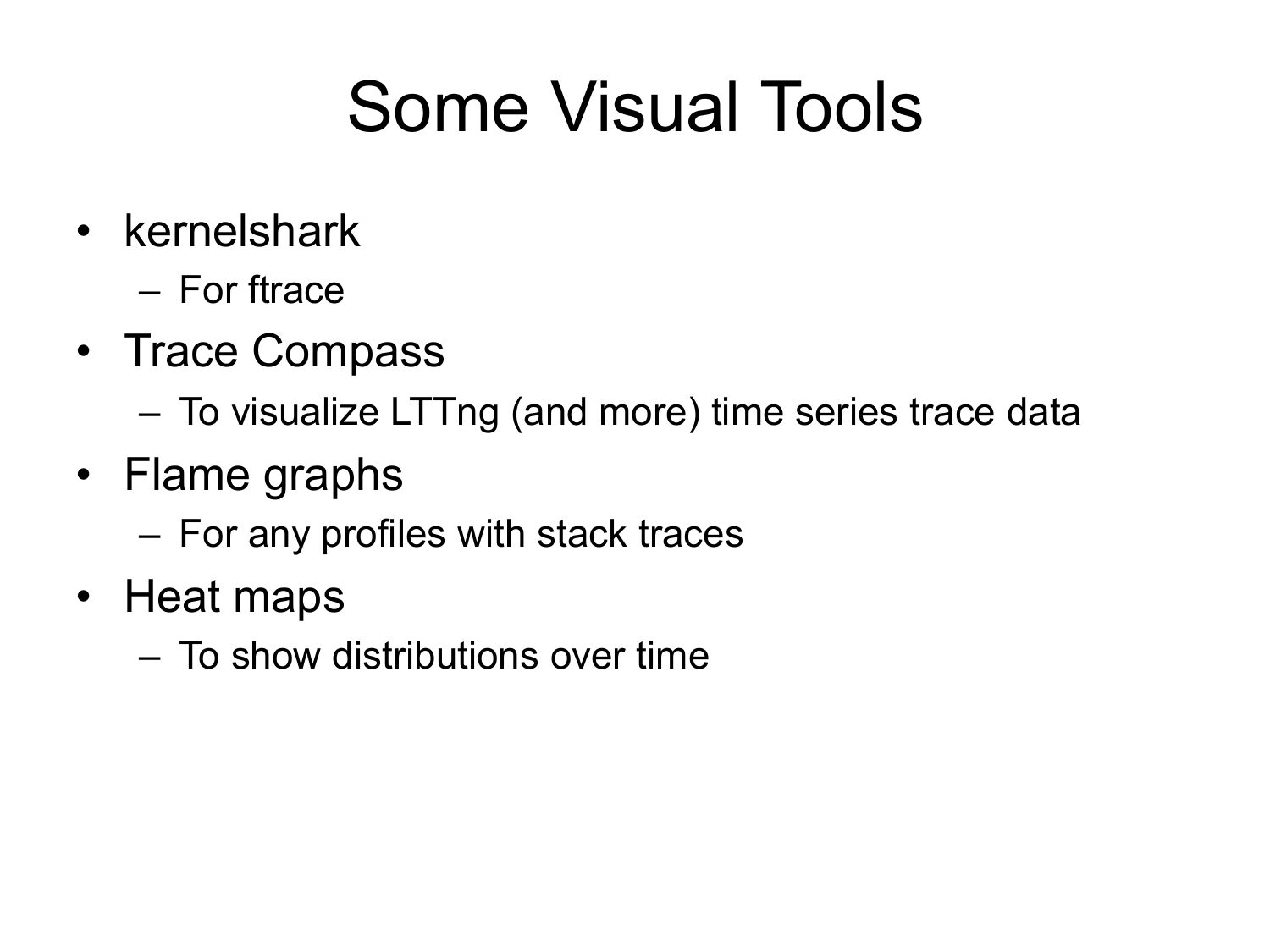 Some Visual Tools

• kernelshark
  – For ftrace
• Trace Compass
  – To visualize LTTng (and more) time series trace data
• Flame graphs
  – For any profiles with stack traces
• Heat maps
  – To show distributions over time